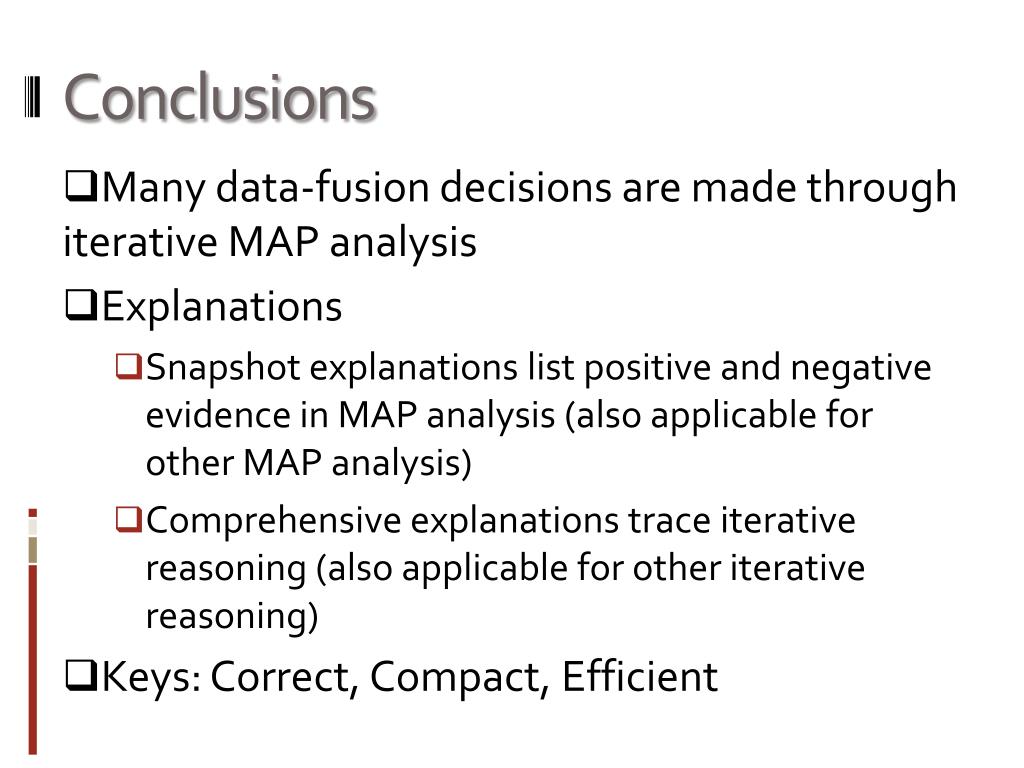 Conclusions

❑Many data-fusion decisions are made through iterative MAP analysis

❑Explanations

❑Snapshot explanations list positive and negative evidence in MAP analysis (also applicable for other MAP analysis)

❑Comprehensive explanations trace iterative reasoning (also applicable for other iterative reasoning)

❑Keys: Correct, Compact, Efficient